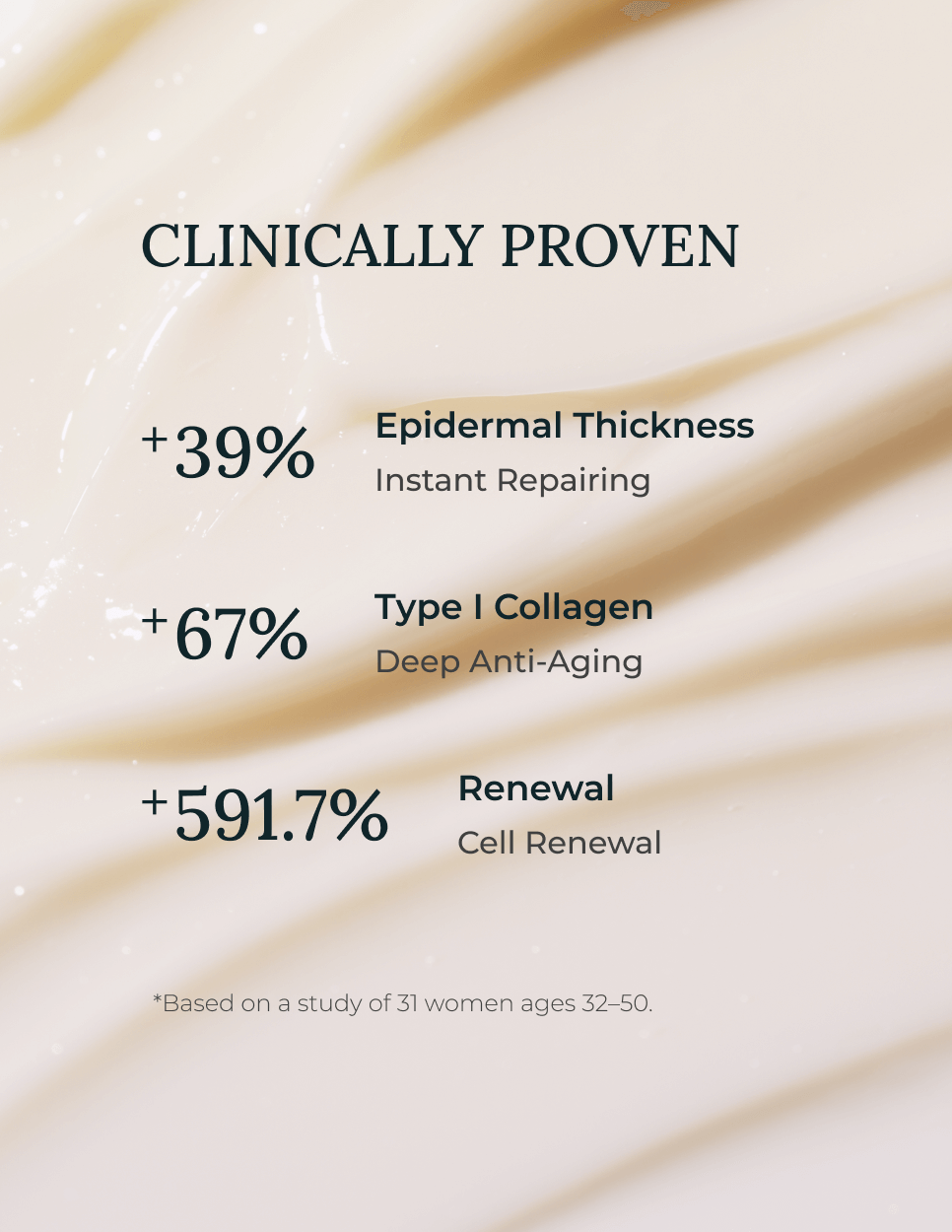 CLINICALLY PROVEN

+39%

Epidermal Thickness

Instant Repairing

+67%

Type I Collagen

Deep Anti-Aging

+591.7%

Renewal

Cell Renewal

*Based on a study of 31 women ages 32–50.